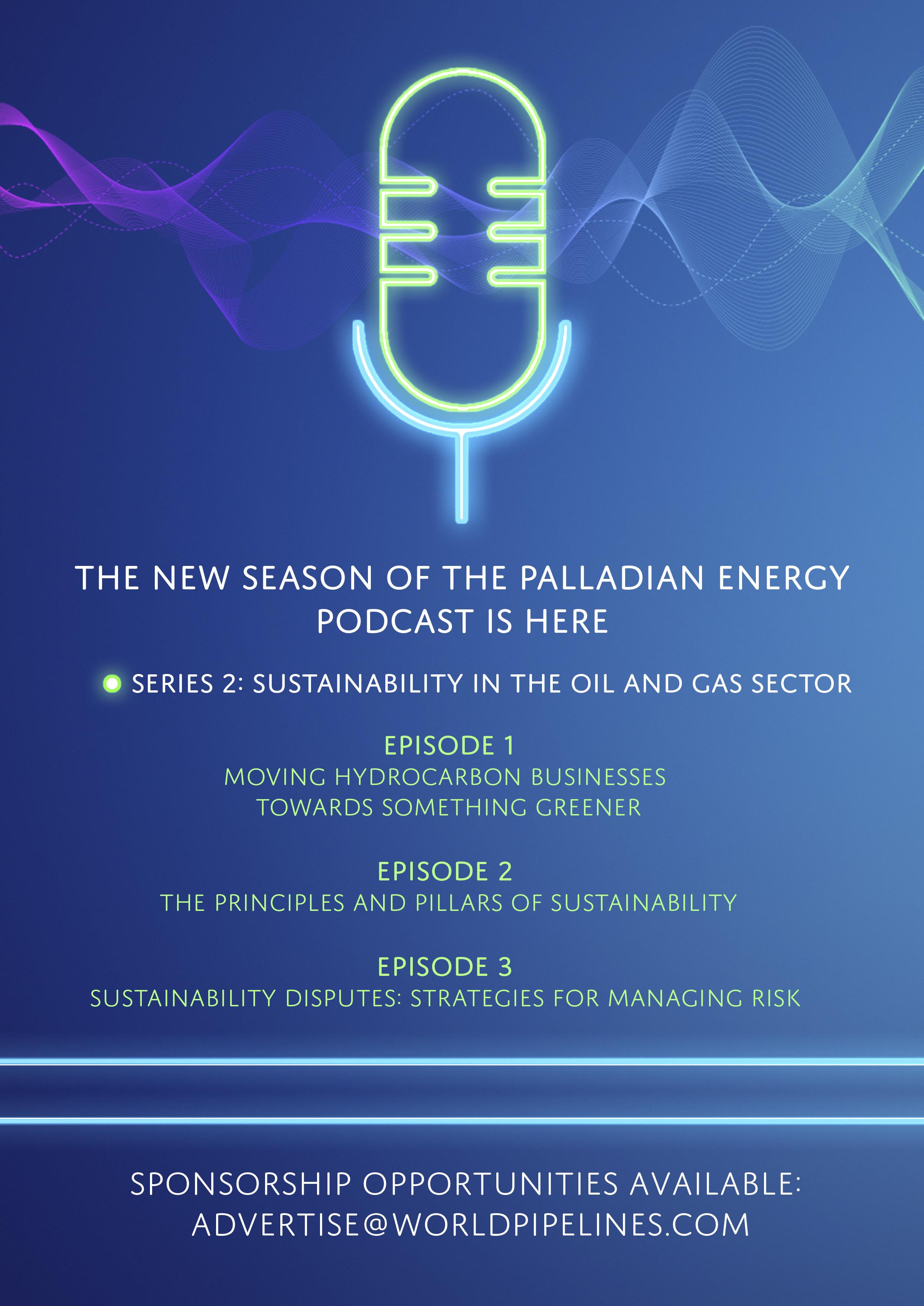 THE NEW SEASON OF THE PALLADIAN ENERGY PODCAST IS HERE

SERIES 2: SUSTAINABILITY IN THE OIL AND GAS SECTOR

EPISODE 1
MOVING HYDROCARBON BUSINESSES TOWARDS SOMETHING GREENER

EPISODE 2
THE PRINCIPLES AND PILLARS OF SUSTAINABILITY

EPISODE 3
SUSTAINABILITY DISPUTES: STRATEGIES FOR MANAGING RISK

SPONSORSHIP OPPORTUNITIES AVAILABLE:
ADVERTISE@WORLDPIPELINES.COM